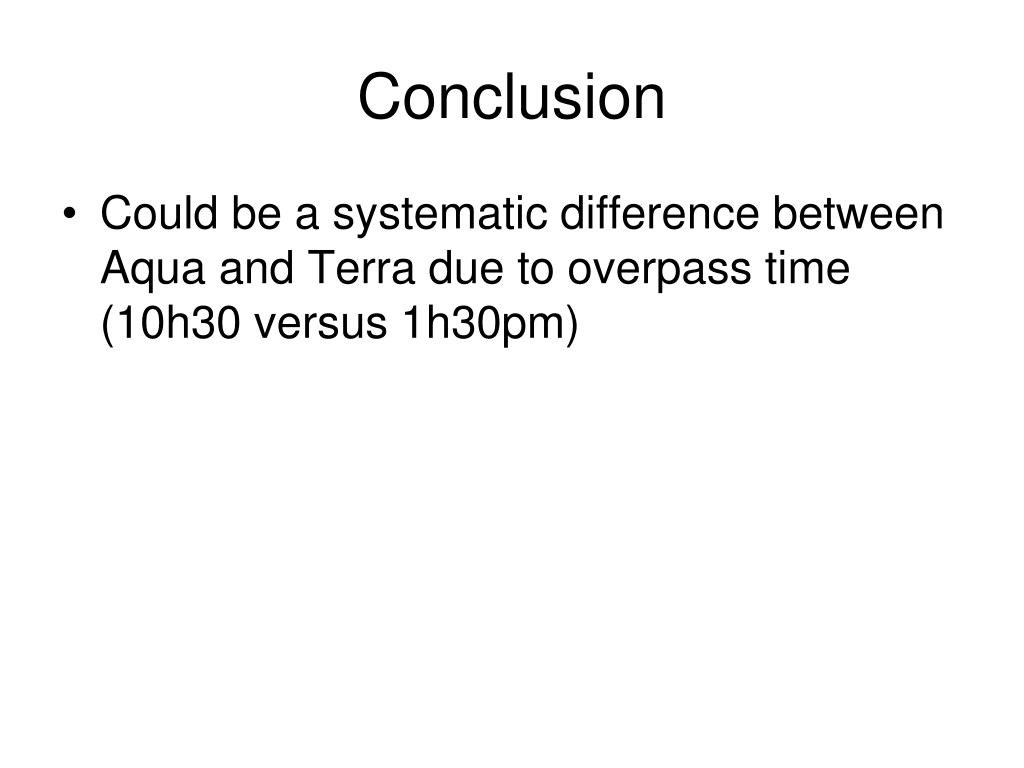 Conclusion

• Could be a systematic difference between Aqua and Terra due to overpass time (10h30 versus 1h30pm)